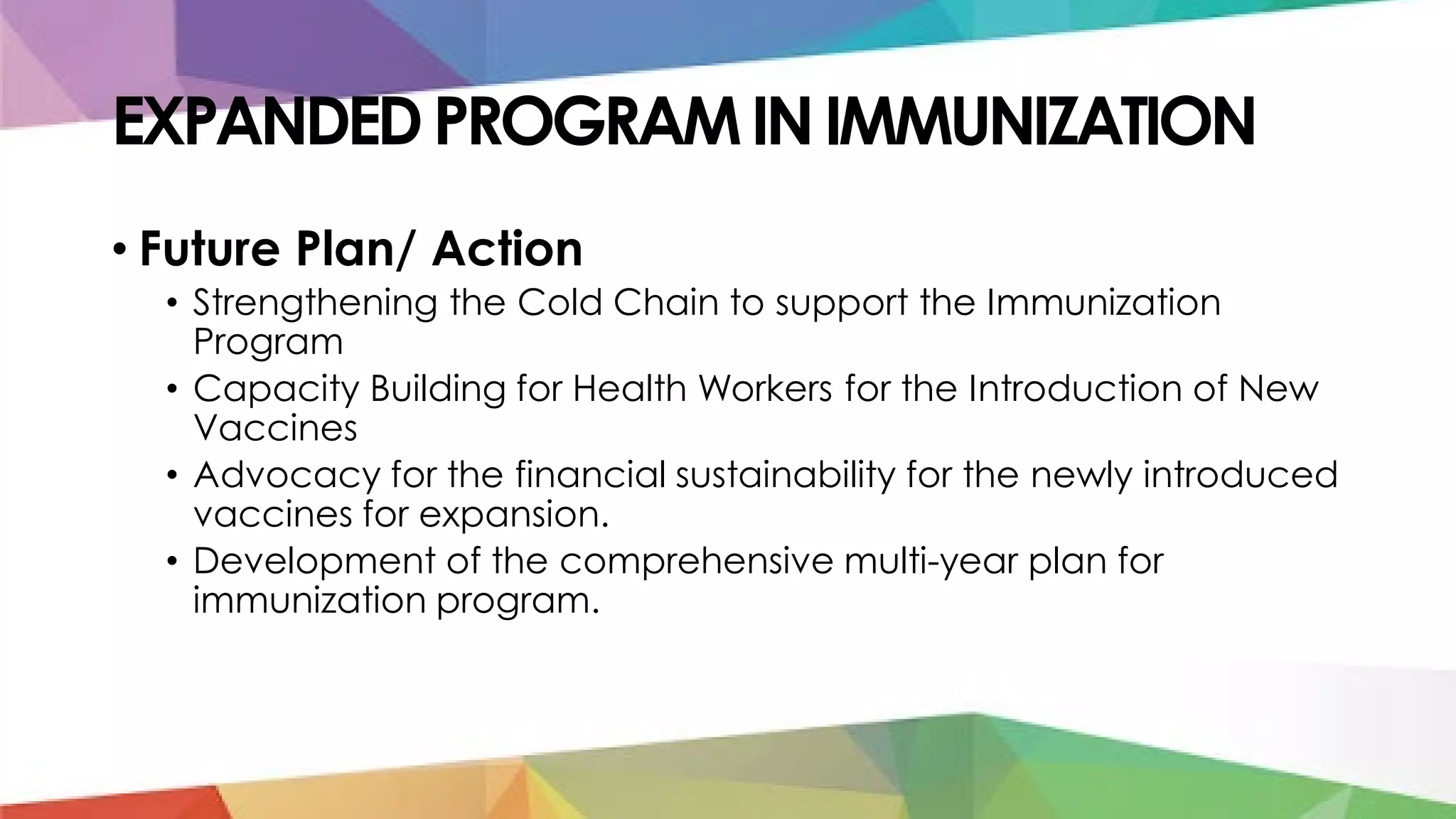 EXPANDED PROGRAM IN IMMUNIZATION

• Future Plan/ Action
  • Strengthening the Cold Chain to support the Immunization Program
  • Capacity Building for Health Workers for the Introduction of New Vaccines
  • Advocacy for the financial sustainability for the newly introduced vaccines for expansion.
  • Development of the comprehensive multi-year plan for immunization program.